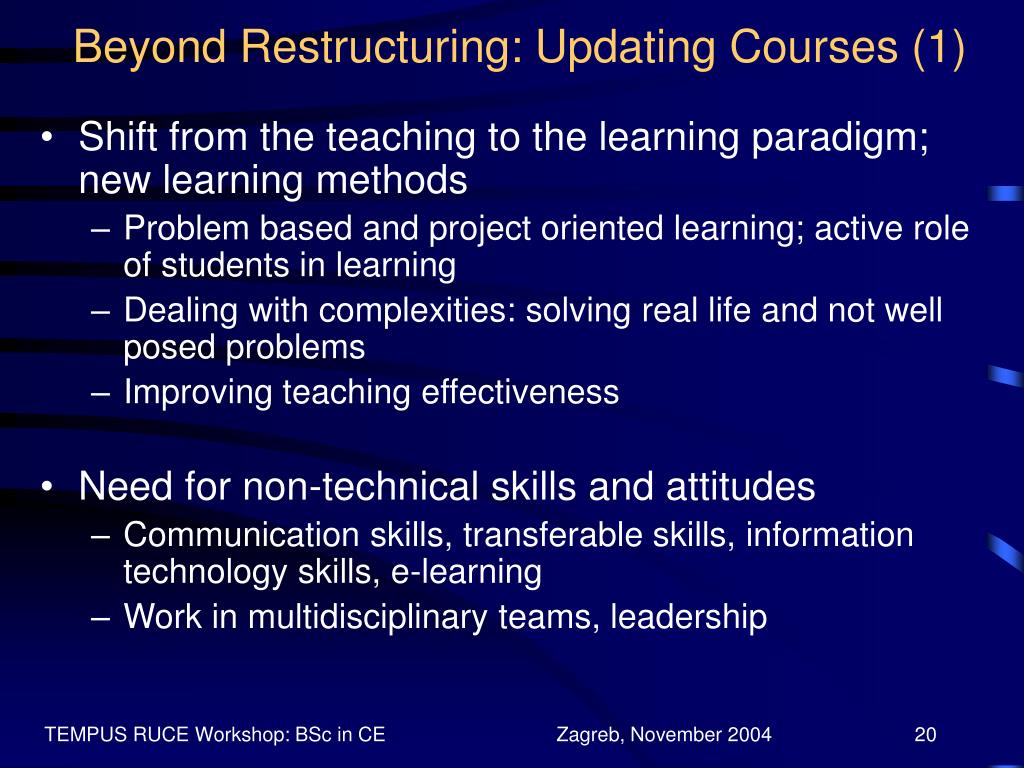 Beyond Restructuring: Updating Courses (1)

• Shift from the teaching to the learning paradigm; new learning methods
  – Problem based and project oriented learning; active role of students in learning
  – Dealing with complexities: solving real life and not well posed problems
  – Improving teaching effectiveness

• Need for non-technical skills and attitudes
  – Communication skills, transferable skills, information technology skills, e-learning
  – Work in multidisciplinary teams, leadership

TEMPUS RUCE Workshop: BSc in CE
Zagreb, November 2004
20